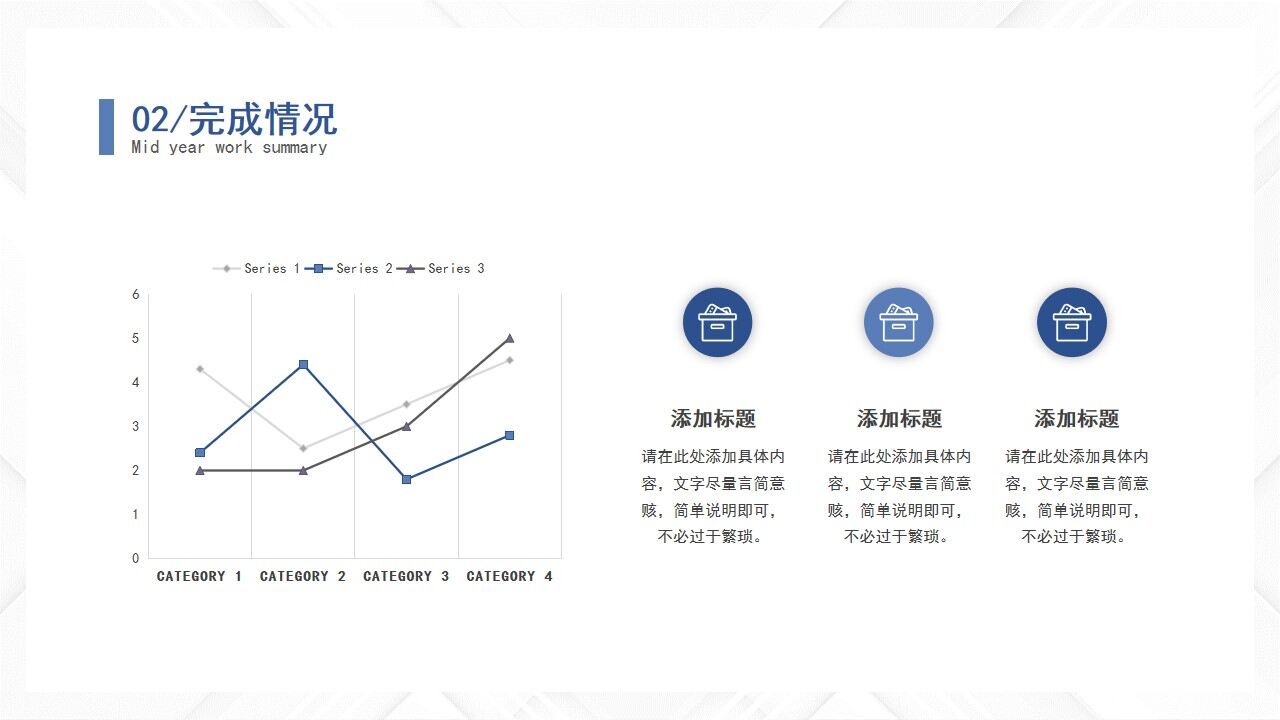 02/完成情况
Mid year work summary

Series 1 Series 2 Series 3

6
5
4
3
2
1
0

CATEGORY 1 CATEGORY 2 CATEGORY 3 CATEGORY 4

添加标题
请在此处添加具体内容，文字尽量言简意赅，简单说明即可，不必过于繁琐。

添加标题
请在此处添加具体内容，文字尽量言简意赅，简单说明即可，不必过于繁琐。

添加标题
请在此处添加具体内容，文字尽量言简意赅，简单说明即可，不必过于繁琐。